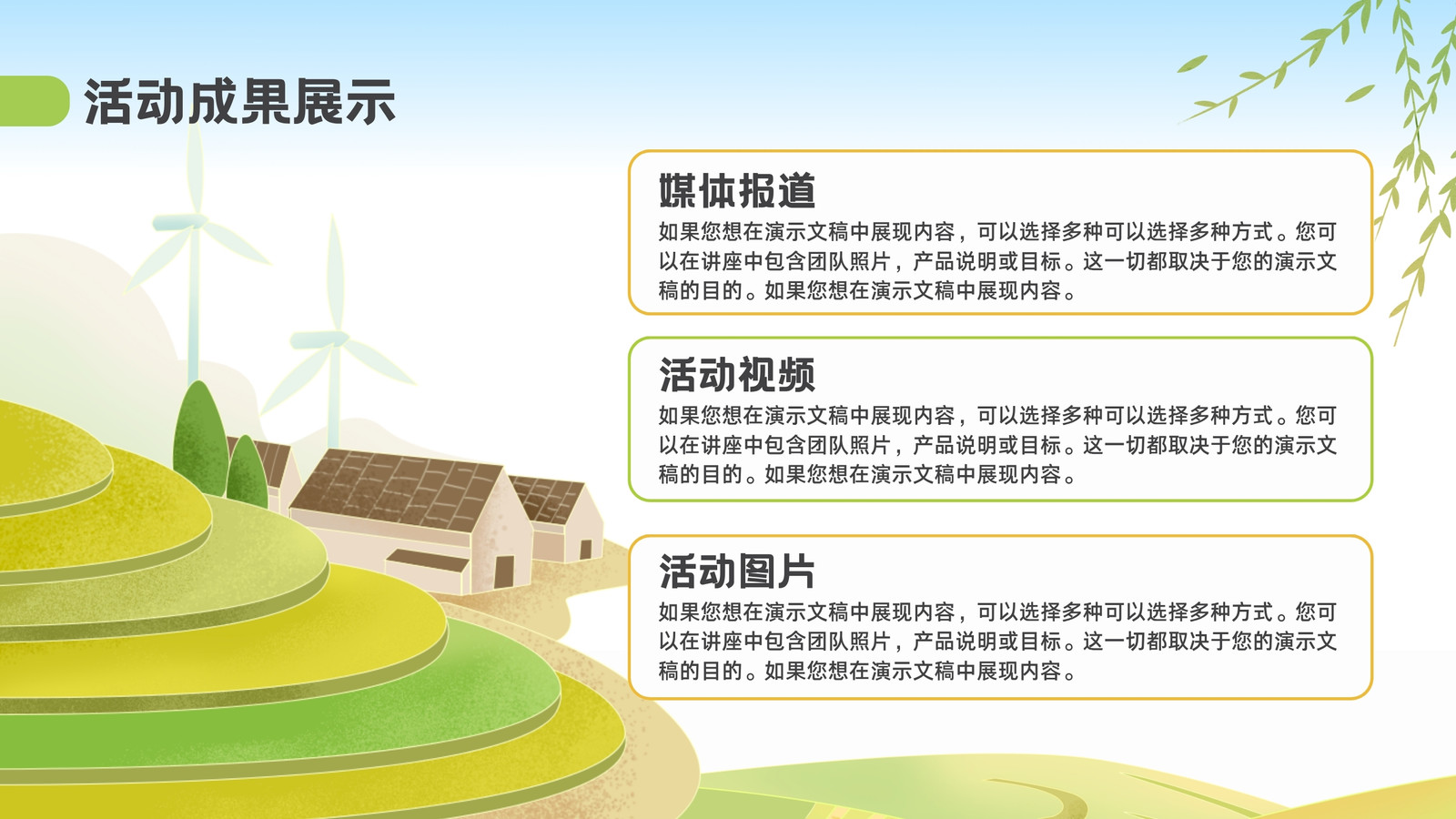 活动成果展示

媒体报道

如果您想在演示文稿中展现内容，可以选择多种可以选择多种方式。您可以在讲座中包含团队照片，产品说明或目标。这一切都取决于您的演示文稿的目的。如果您想在演示文稿中展现内容。

活动视频

如果您想在演示文稿中展现内容，可以选择多种可以选择多种方式。您可以在讲座中包含团队照片，产品说明或目标。这一切都取决于您的演示文稿的目的。如果您想在演示文稿中展现内容。

活动图片

如果您想在演示文稿中展现内容，可以选择多种可以选择多种方式。您可以在讲座中包含团队照片，产品说明或目标。这一切都取决于您的演示文稿的目的。如果您想在演示文稿中展现内容。